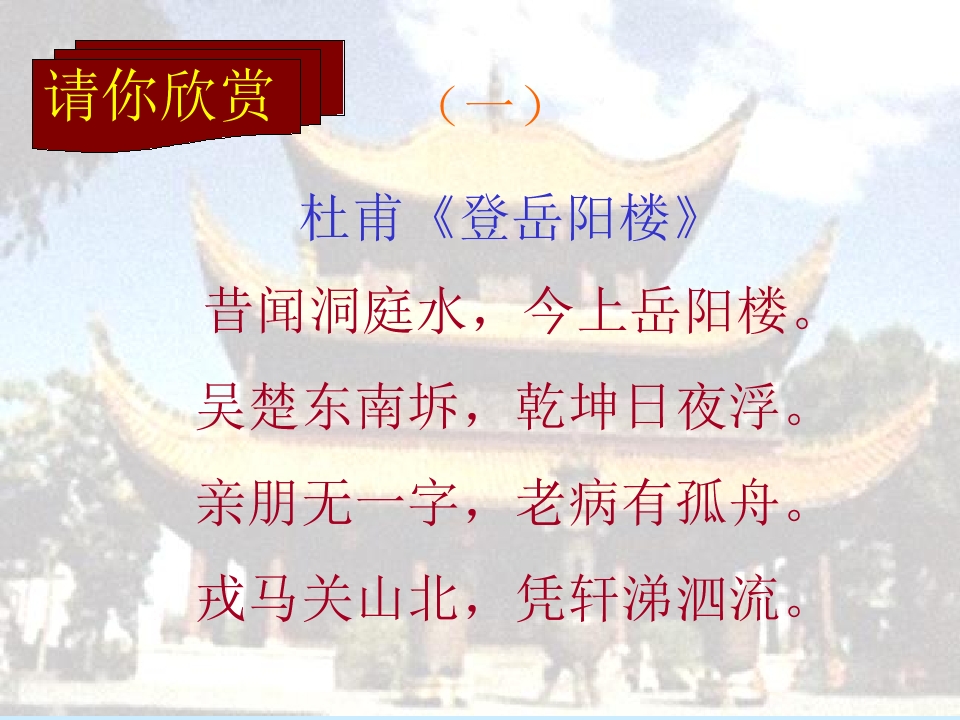 请你欣赏

（一）

杜甫《登岳阳楼》

昔闻洞庭水，今上岳阳楼。

吴楚东南坼，乾坤日夜浮。

亲朋无一字，老病有孤舟。

戎马关山北，凭轩涕泗流。